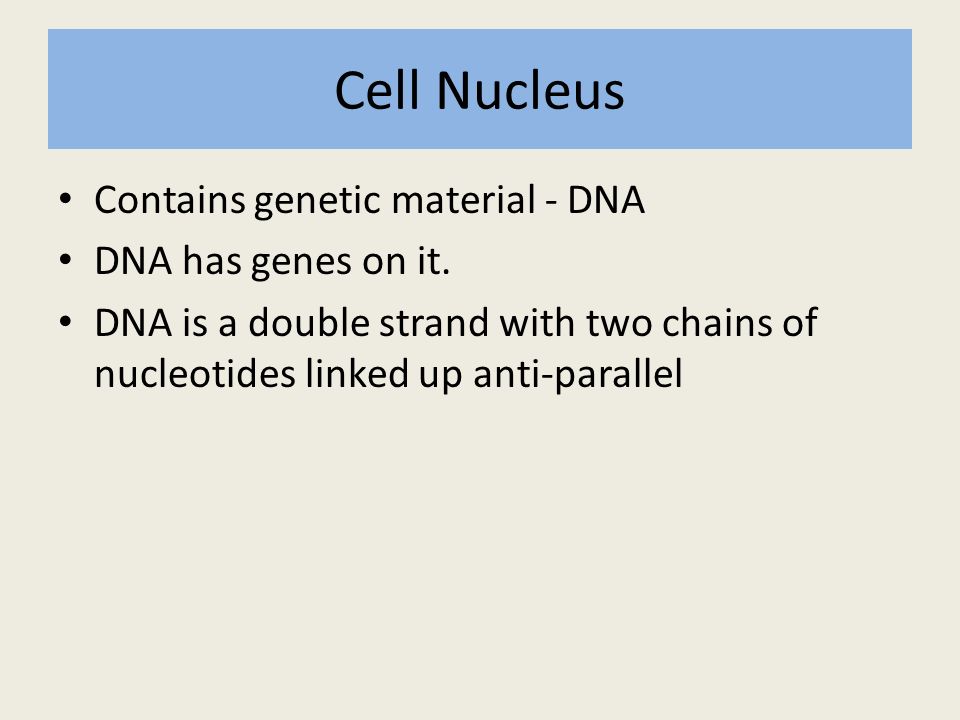 Cell Nucleus

• Contains genetic material - DNA
• DNA has genes on it.
• DNA is a double strand with two chains of nucleotides linked up anti-parallel